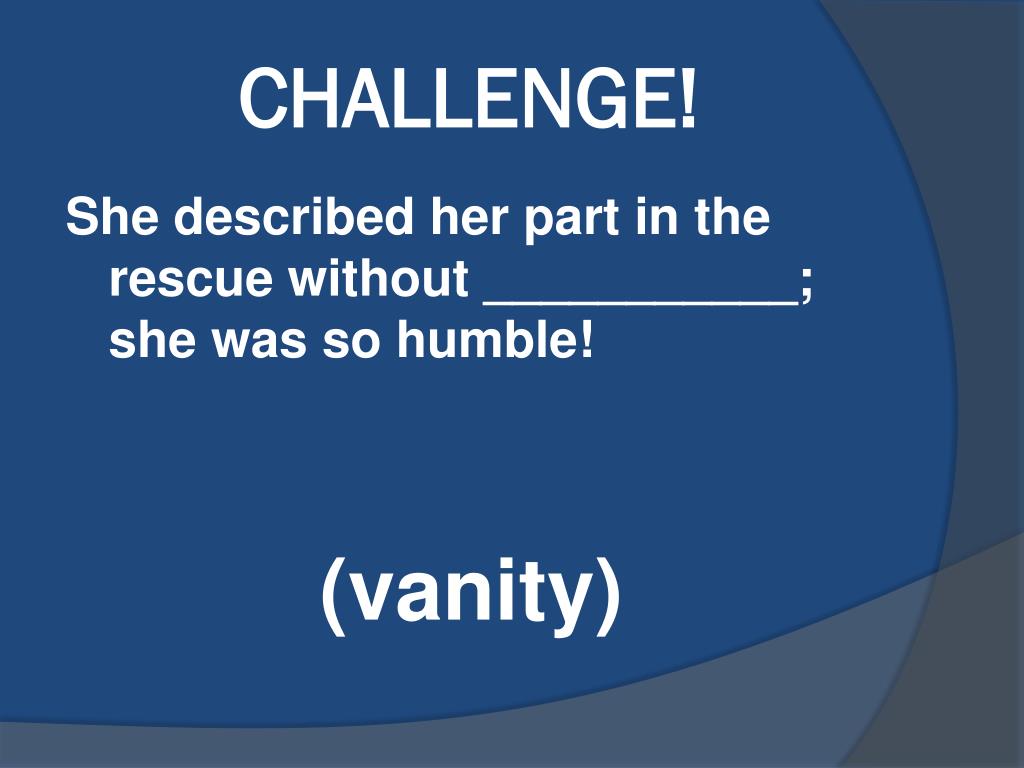 CHALLENGE!

She described her part in the rescue without ___________; she was so humble!

(vanity)